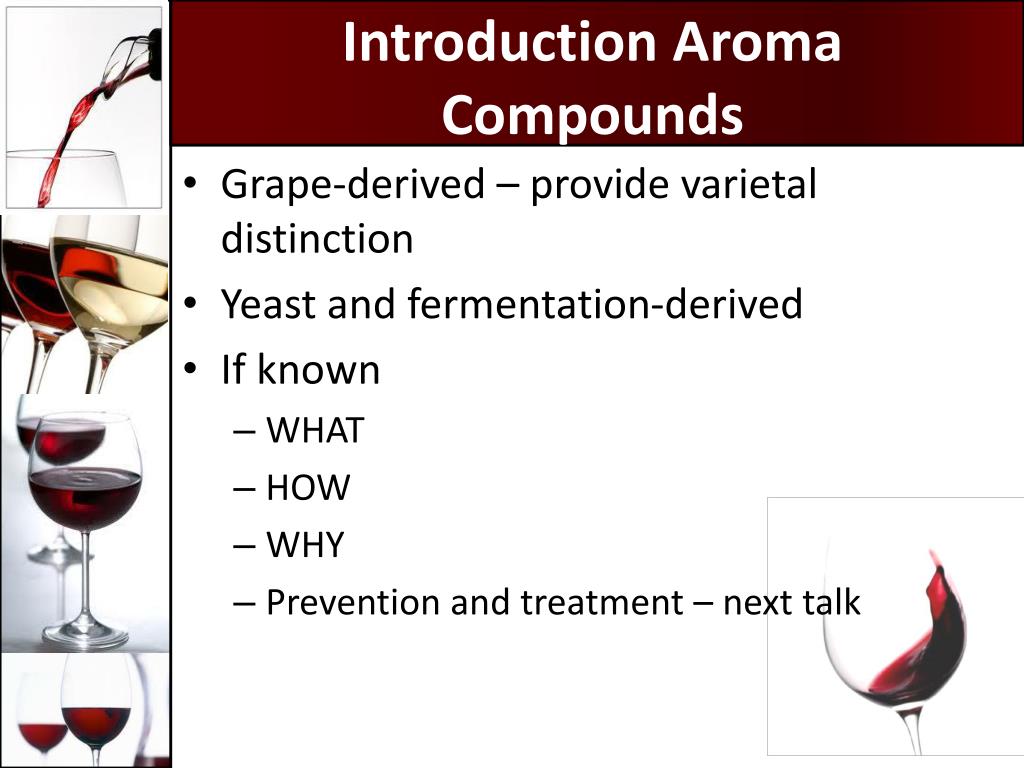 Introduction Aroma Compounds

• Grape-derived – provide varietal distinction
• Yeast and fermentation-derived
• If known
– WHAT
– HOW
– WHY
– Prevention and treatment – next talk